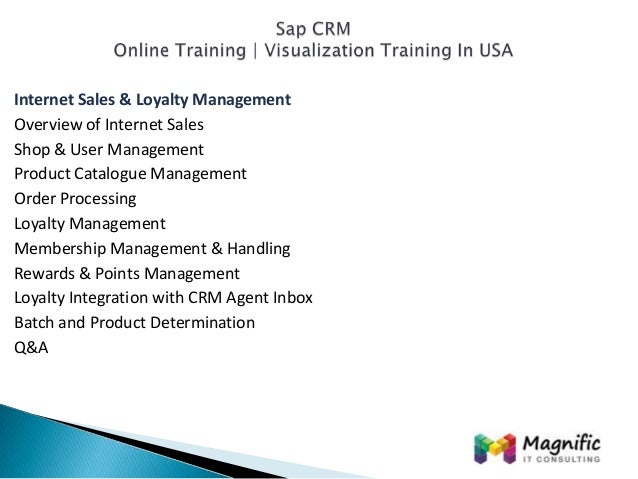 Sap CRM
Online Training | Visualization Training In USA

Internet Sales & Loyalty Management
Overview of Internet Sales
Shop & User Management
Product Catalogue Management
Order Processing
Loyalty Management
Membership Management & Handling
Rewards & Points Management
Loyalty Integration with CRM Agent Inbox
Batch and Product Determination
Q&A

Magnific
IT CONSULTING